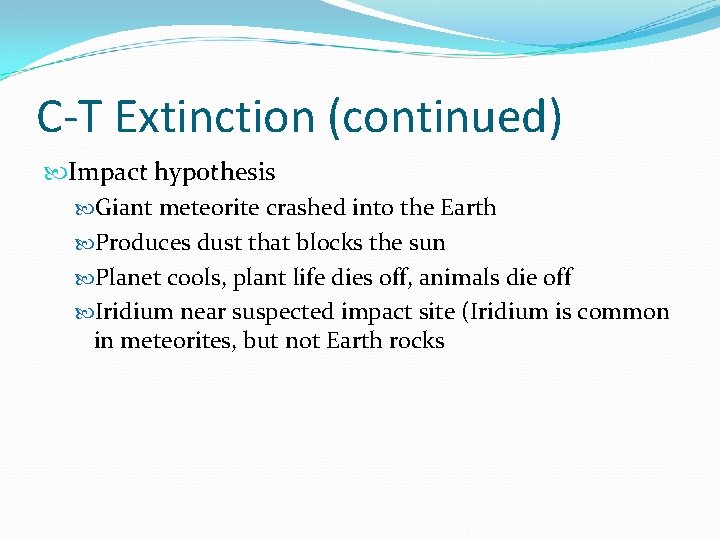 C-T Extinction (continued)

Impact hypothesis

Giant meteorite crashed into the Earth

Produces dust that blocks the sun

Planet cools, plant life dies off, animals die off

Iridium near suspected impact site (Iridium is common in meteorites, but not Earth rocks